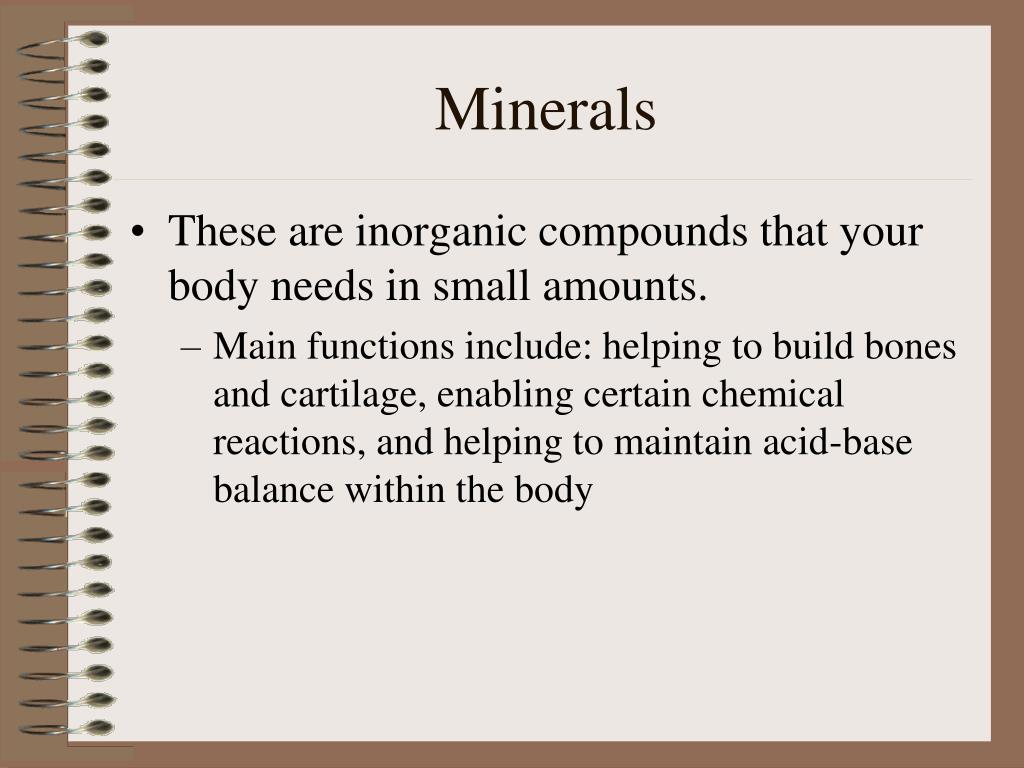 Minerals

• These are inorganic compounds that your body needs in small amounts.

– Main functions include: helping to build bones and cartilage, enabling certain chemical reactions, and helping to maintain acid-base balance within the body